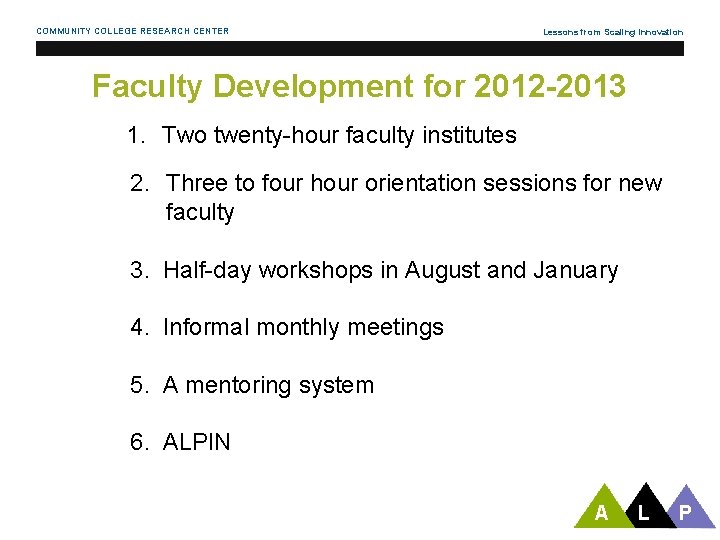 COMMUNITY COLLEGE RESEARCH CENTER

Lessons from Scaling Innovation

Faculty Development for 2012-2013

1. Two twenty-hour faculty institutes

2. Three to four hour orientation sessions for new faculty

3. Half-day workshops in August and January

4. Informal monthly meetings

5. A mentoring system

6. ALPIN

A L P